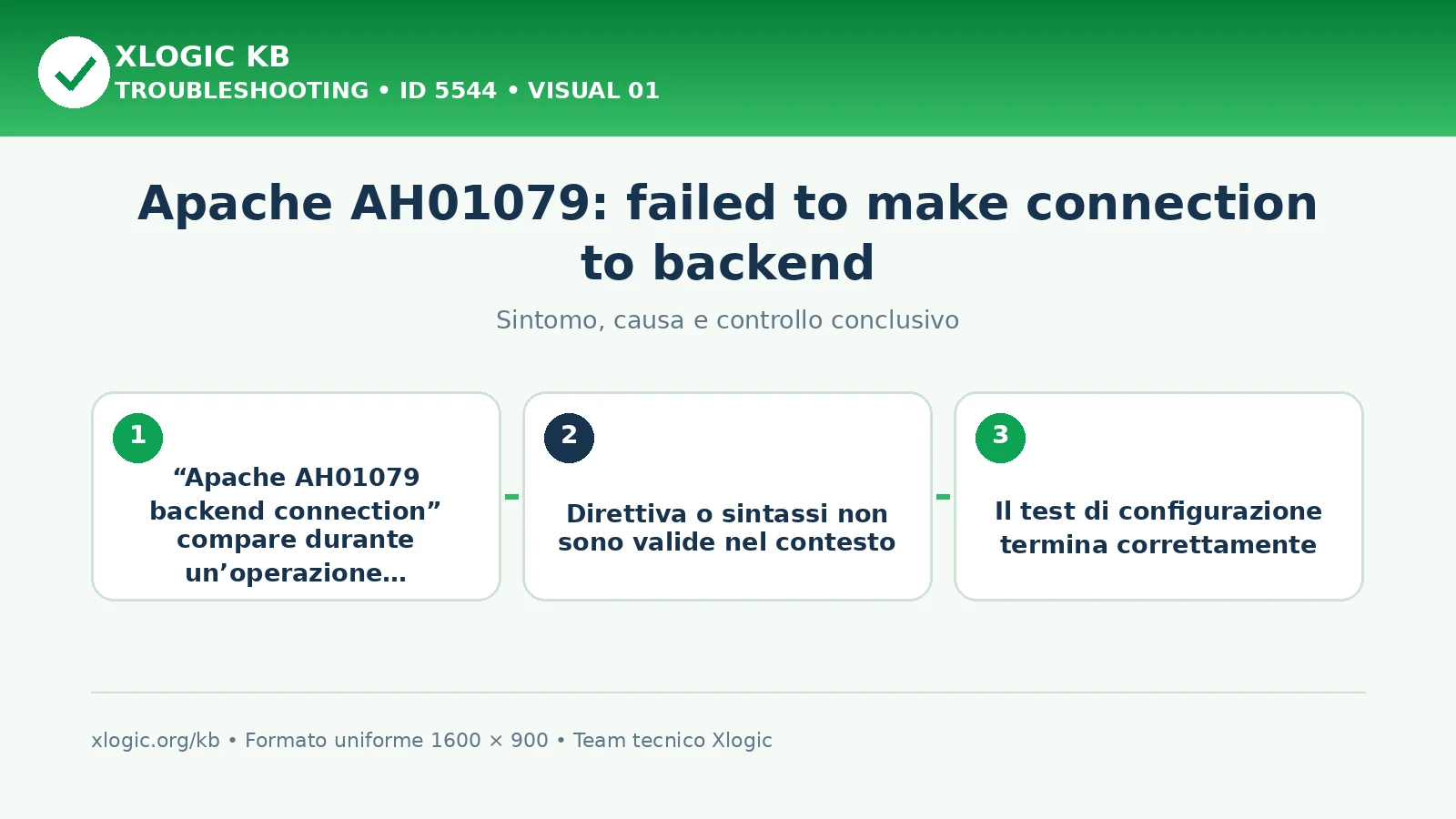 XLOGIC KB
TROUBLESHOOTING • ID 5544 • VISUAL 01

Apache AH01079: failed to make connection to backend

Sintomo, causa e controllo conclusivo

1
“Apache AH01079 backend connection” compare durante un’operazione…

2
Direttiva o sintassi non sono valide nel contesto

3
Il test di configurazione termina correttamente

xlogic.org/kb • Formato uniforme 1600 × 900 • Team tecnico Xlogic